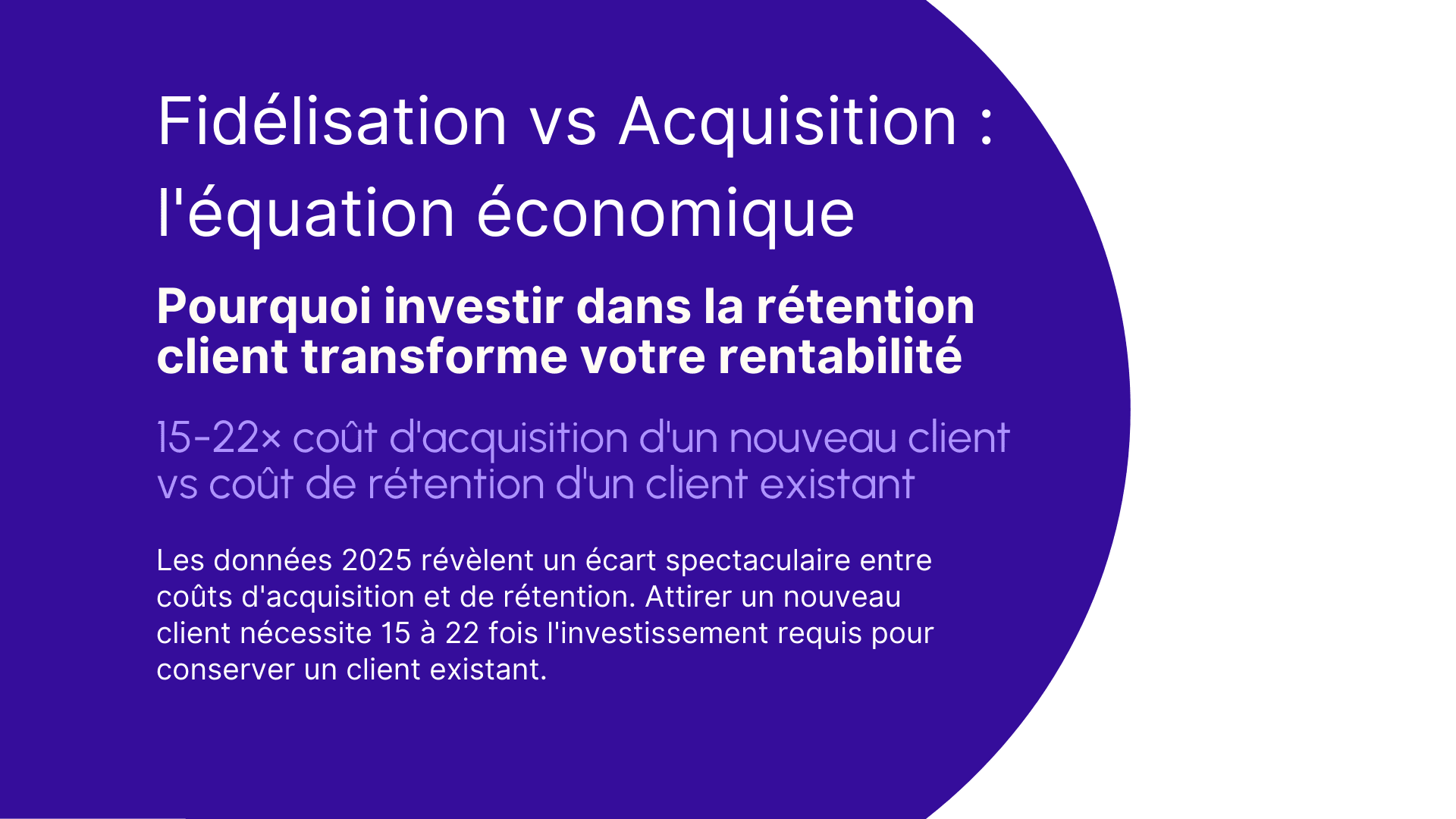 Fidélisation vs Acquisition : l'équation économique

Pourquoi investir dans la rétention client transforme votre rentabilité

15-22× coût d'acquisition d'un nouveau client vs coût de rétention d'un client existant

Les données 2025 révèlent un écart spectaculaire entre coûts d'acquisition et de rétention. Attirer un nouveau client nécessite 15 à 22 fois l'investissement requis pour conserver un client existant.